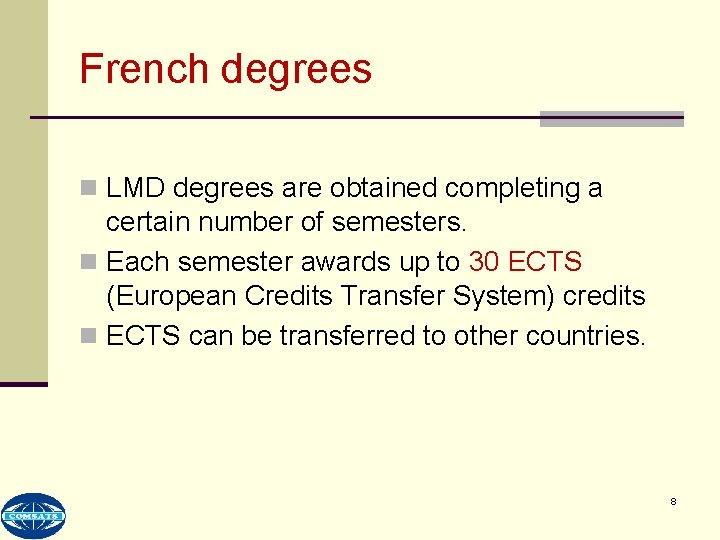 French degrees

LMD degrees are obtained completing a certain number of semesters.

Each semester awards up to 30 ECTS (European Credits Transfer System) credits

ECTS can be transferred to other countries.

COMSATS

8